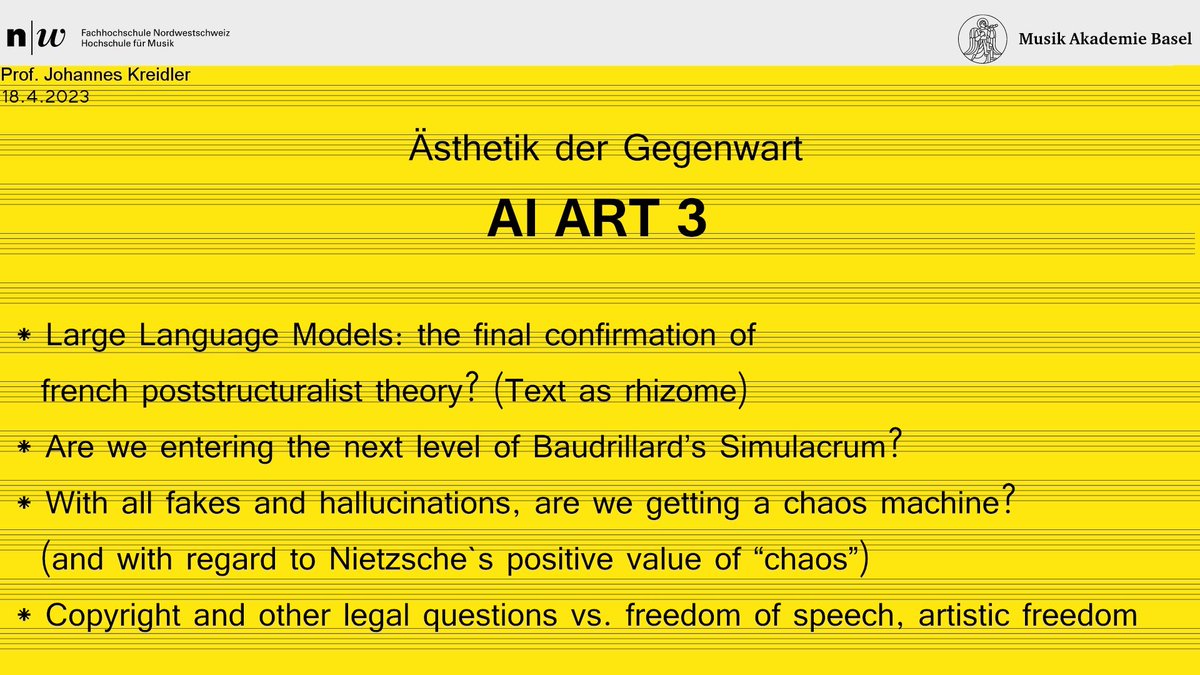 n|w Fachhochschule Nordwestschweiz
Hochschule für Musik

Musik Akademie Basel

Prof. Johannes Kreidler
18.4.2023

Ästhetik der Gegenwart

AI ART 3

* Large Language Models: the final confirmation of french poststructuralist theory? (Text as rhizome)
* Are we entering the next level of Baudrillard's Simulacrum?
* With all fakes and hallucinations, are we getting a chaos machine? (and with regard to Nietzsche`s positive value of "chaos")
* Copyright and other legal questions vs. freedom of speech, artistic freedom